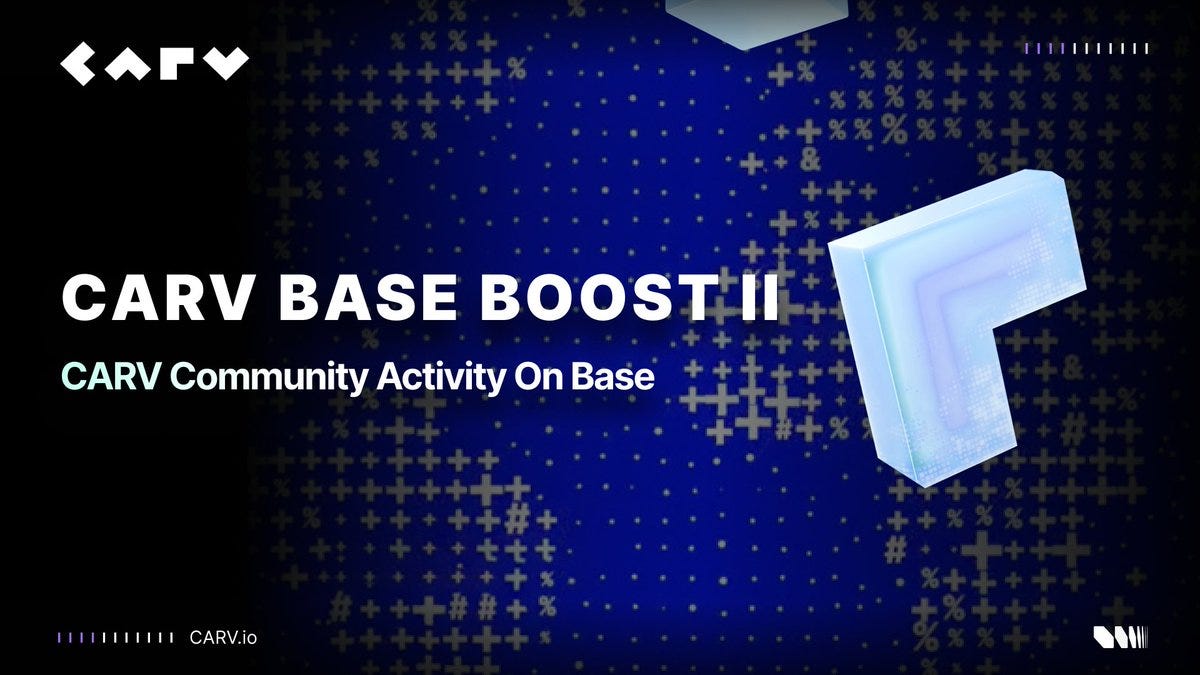 CARV

CARV BASE BOOST II

CARV Community Activity On Base

CARV.io